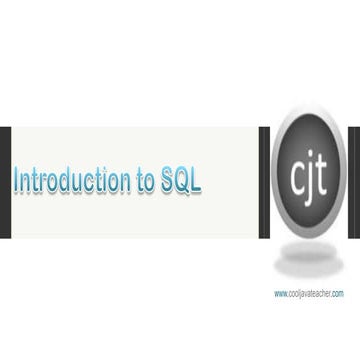 Introduction to SQL

cjt

www.cooljavateacher.com